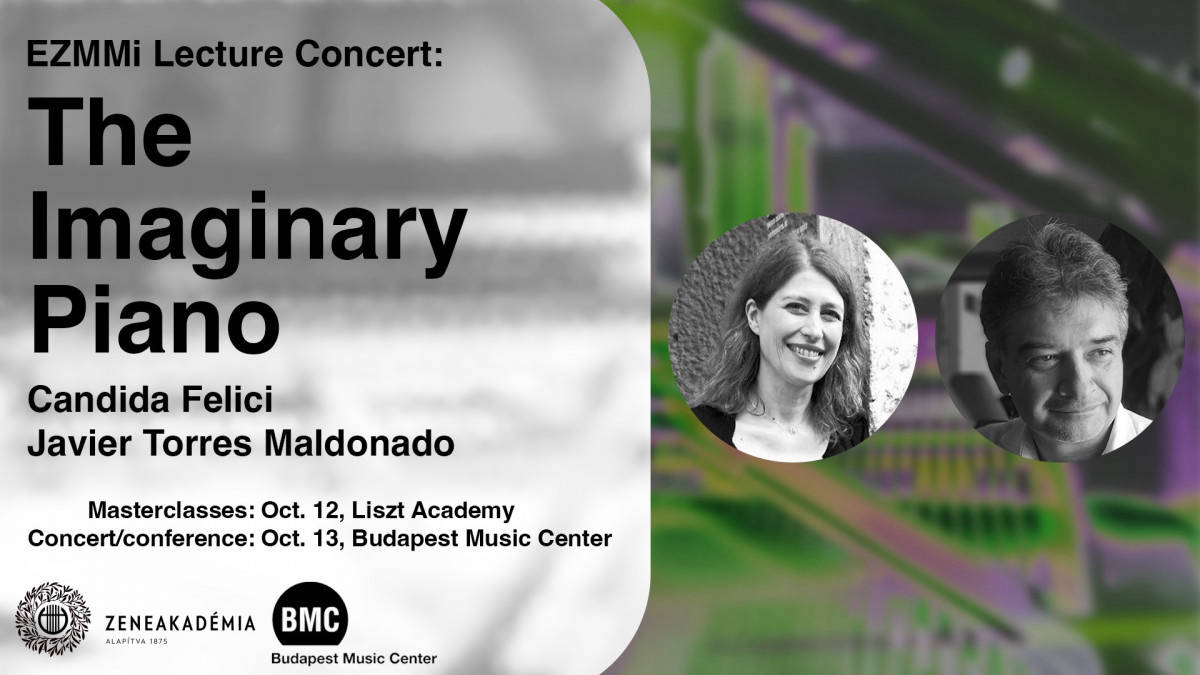 EZMMi Lecture Concert:

The Imaginary Piano

Candida Felici
Javier Torres Maldonado

Masterclasses: Oct. 12, Liszt Academy
Concert/conference: Oct. 13, Budapest Music Center

ZENEAKADÉMIA
ALAPÍTVA 1875

BMC
Budapest Music Center